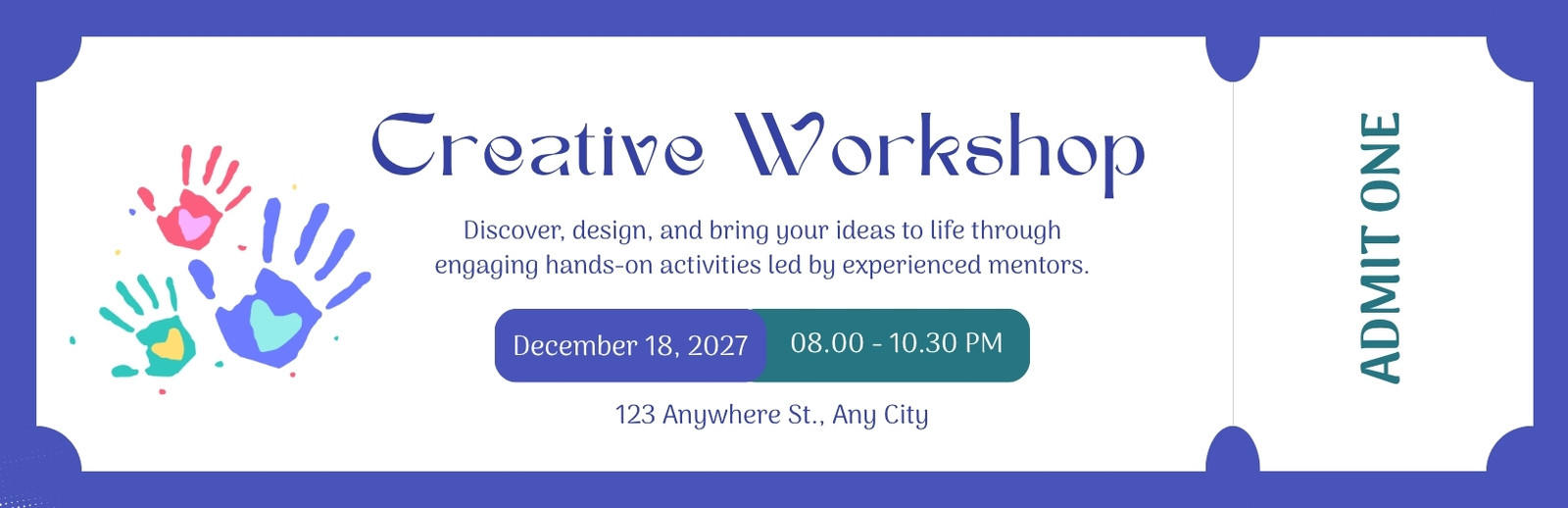 Creative Workshop

Discover, design, and bring your ideas to life through engaging hands-on activities led by experienced mentors.

December 18, 2027

08.00 - 10.30 PM

123 Anywhere St., Any City

ADMIT ONE